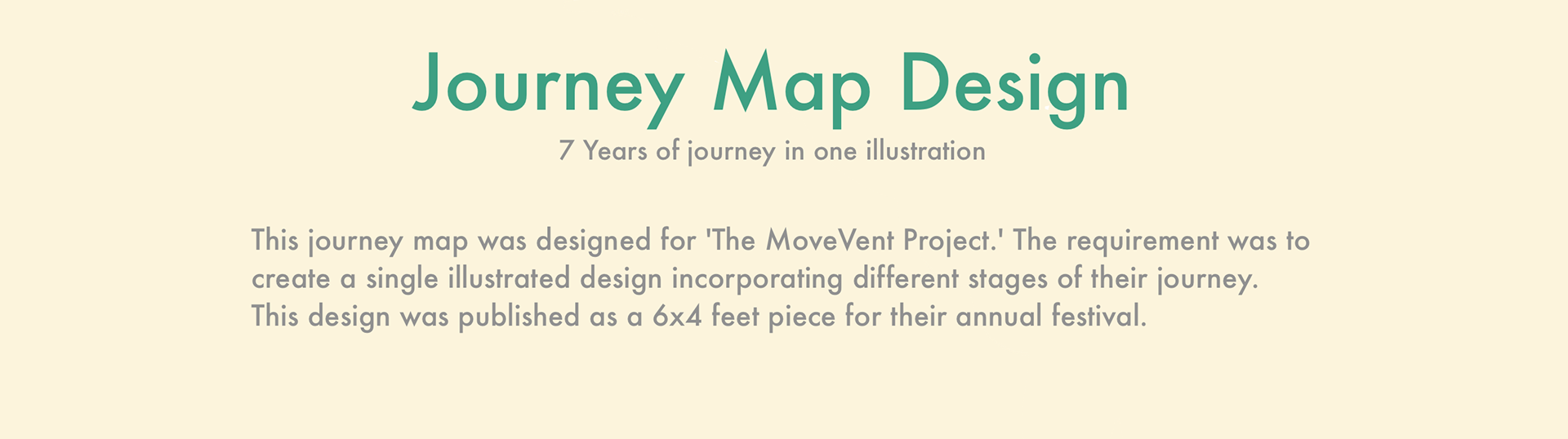 Journey Map Design

7 Years of journey in one illustration

This journey map was designed for 'The MoveVent Project.' The requirement was to create a single illustrated design incorporating different stages of their journey. This design was published as a 6x4 feet piece for their annual festival.